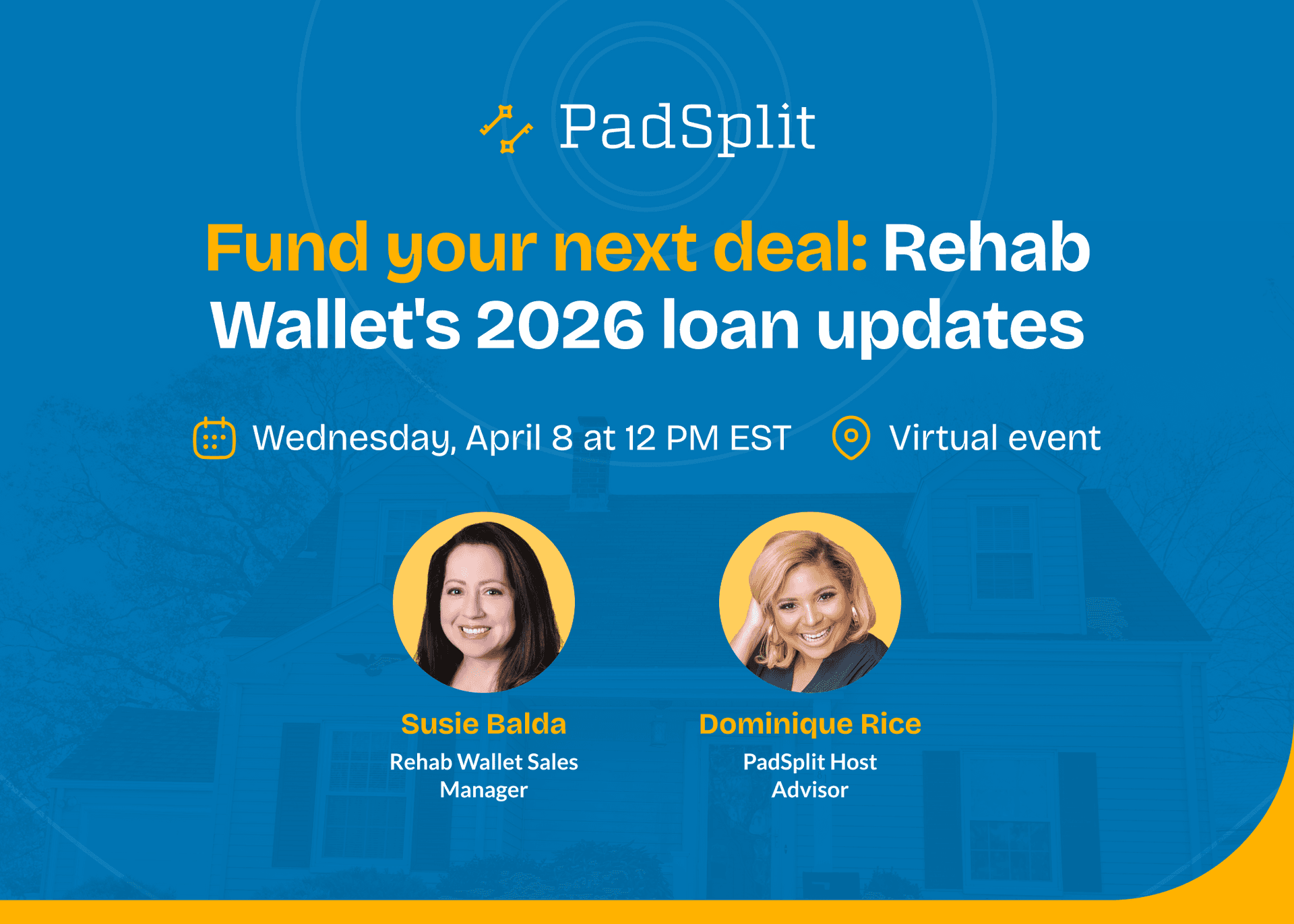 PadSplit

Fund your next deal: Rehab Wallet's 2026 loan updates

Wednesday, April 8 at 12 PM EST

Virtual event

Susie Balda
Rehab Wallet Sales Manager

Dominique Rice
PadSplit Host Advisor